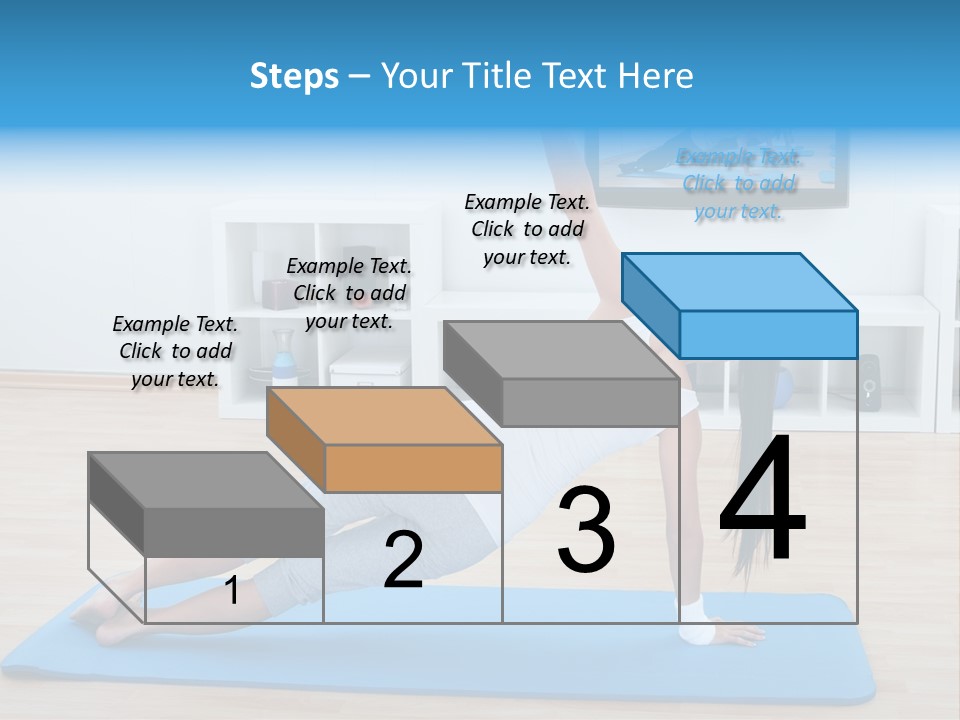 Steps – Your Title Text Here

Example Text. Click to add your text.

Example Text. Click to add your text.

Example Text. Click to add your text.

Example Text. Click to add your text.

1

2

3

4